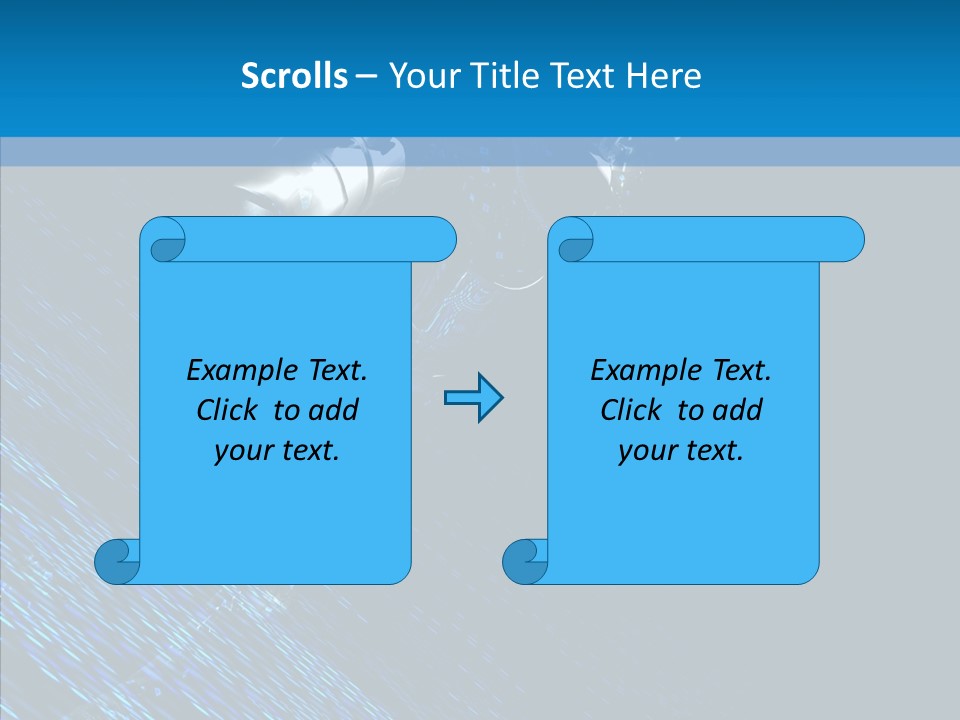 Scrolls – Your Title Text Here

Example Text. Click to add your text.

Example Text. Click to add your text.